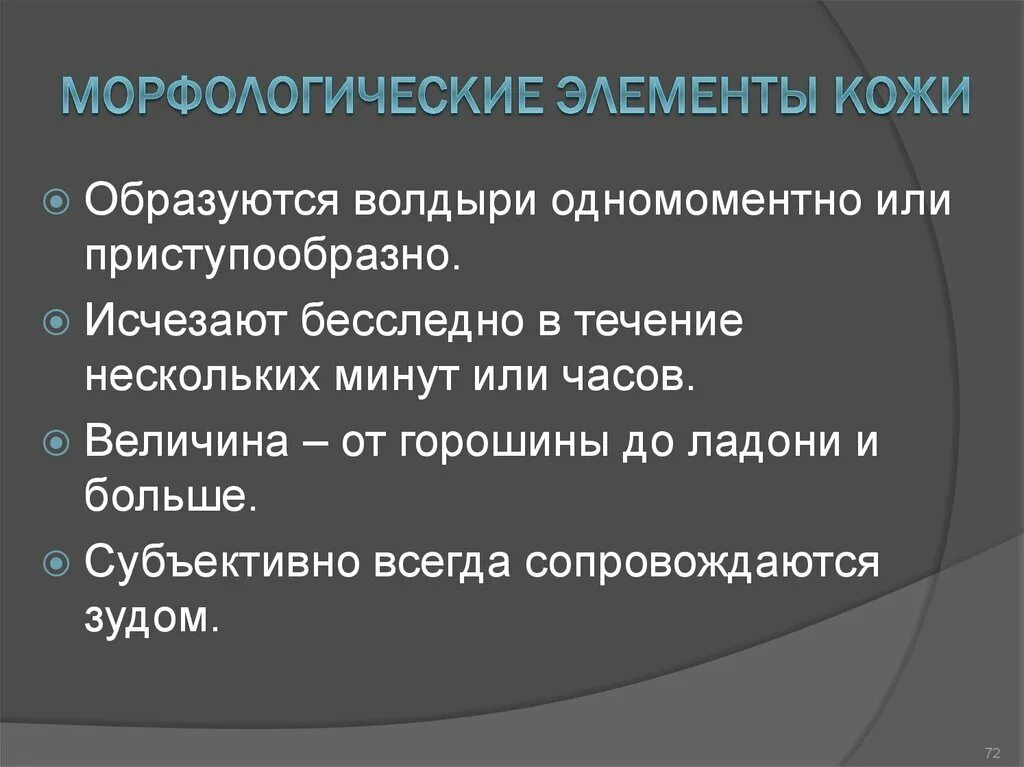 МОРФОЛОГИЧЕСКИЕ ЭЛЕМЕНТЫ КОЖИ

Образуются волдыри одномоментно или приступообразно.

Исчезают бесследно в течение нескольких минут или часов.

Величина – от горошины до ладони и больше.

Субъективно всегда сопровождаются зудом.

72